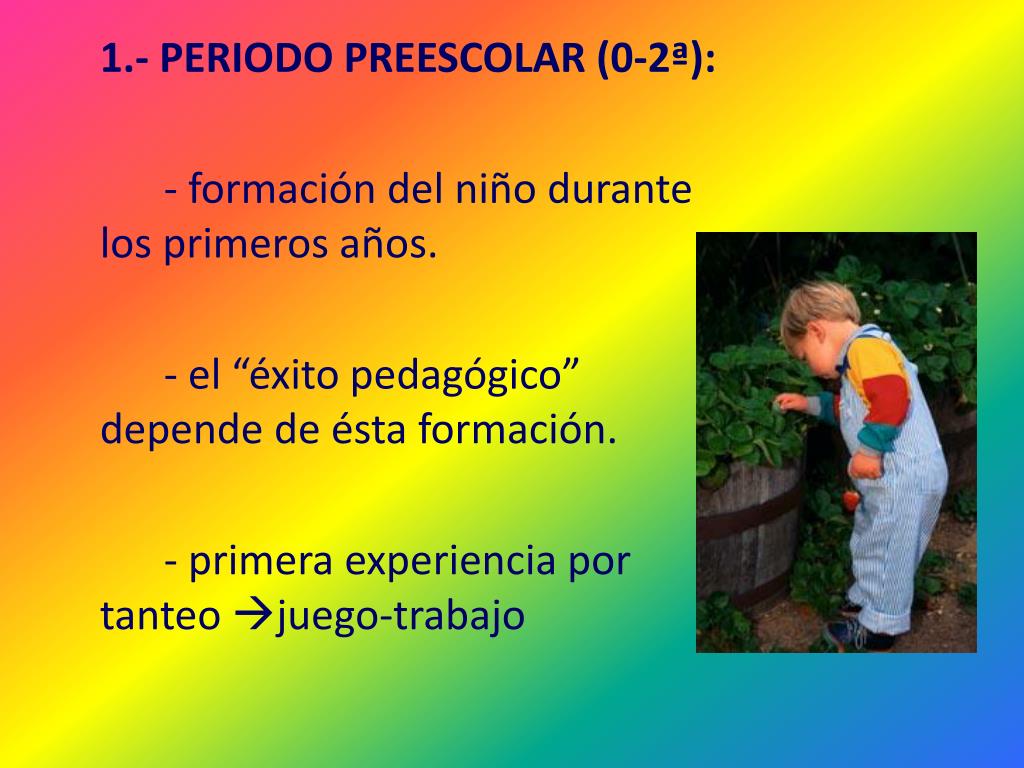 1.- PERIODO PREESCOLAR (0-2ª):

- formación del niño durante los primeros años.

- el “éxito pedagógico” depende de ésta formación.

- primera experiencia por tanteo →juego-trabajo